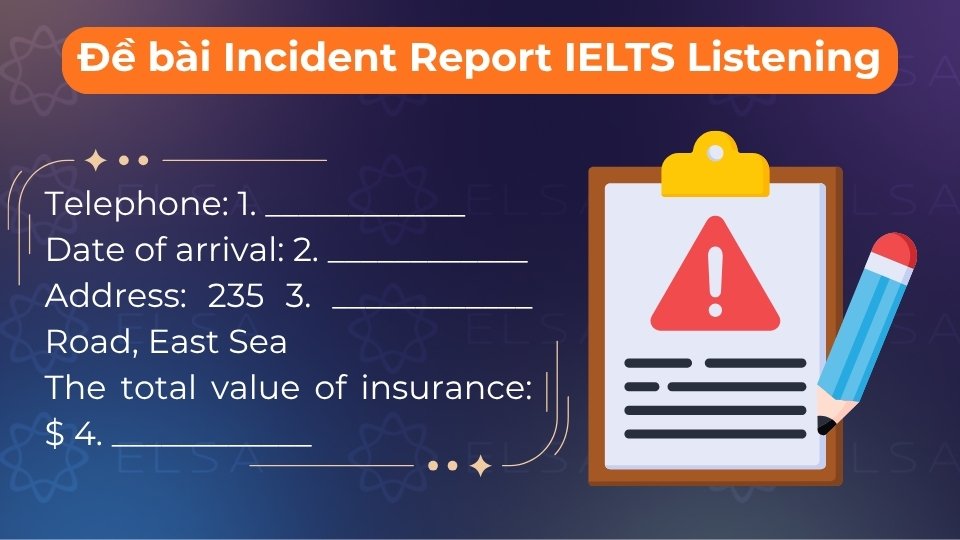 Đề bài Incident Report IELTS Listening

Telephone: 1. ____________
Date of arrival: 2. ____________
Address: 235 3. ____________ Road, East Sea
The total value of insurance: $ 4. ____________

ELSA